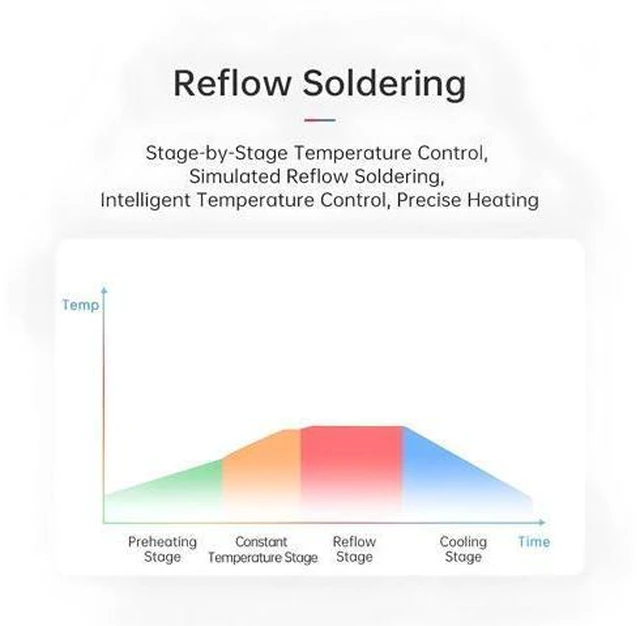 Reflow Soldering

Stage-by-Stage Temperature Control, Simulated Reflow Soldering, Intelligent Temperature Control, Precise Heating

Temp

Preheating Stage

Constant Temperature Stage

Reflow Stage

Cooling Stage

Time